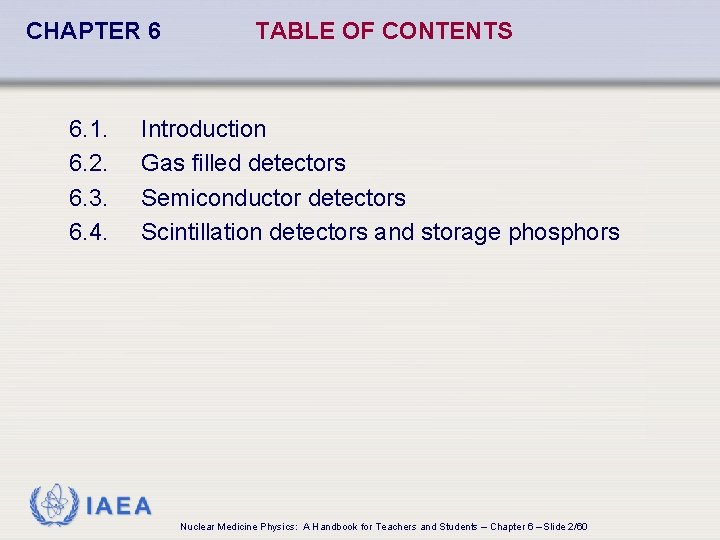 CHAPTER 6 TABLE OF CONTENTS

6.1. Introduction
6.2. Gas filled detectors
6.3. Semiconductor detectors
6.4. Scintillation detectors and storage phosphors

IAEA

Nuclear Medicine Physics: A Handbook for Teachers and Students – Chapter 6 – Slide 2/60